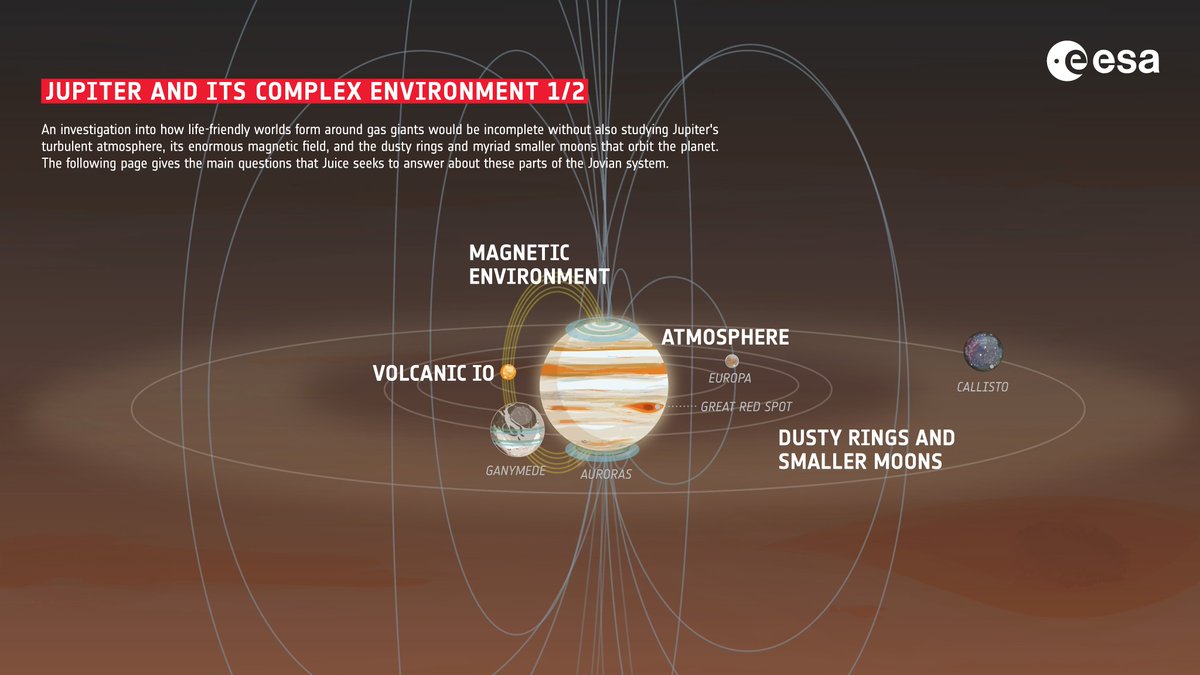 esa

JUPITER AND ITS COMPLEX ENVIRONMENT 1/2

An investigation into how life-friendly worlds form around gas giants would be incomplete without also studying Jupiter's turbulent atmosphere, its enormous magnetic field, and the dusty rings and myriad smaller moons that orbit the planet. The following page gives the main questions that Juice seeks to answer about these parts of the Jovian system.

MAGNETIC ENVIRONMENT

ATMOSPHERE

VOLCANIC IO

EUROPA

CALLISTO

GREAT RED SPOT

DUSTY RINGS AND SMALLER MOONS

GANYMEDE

AURORAS